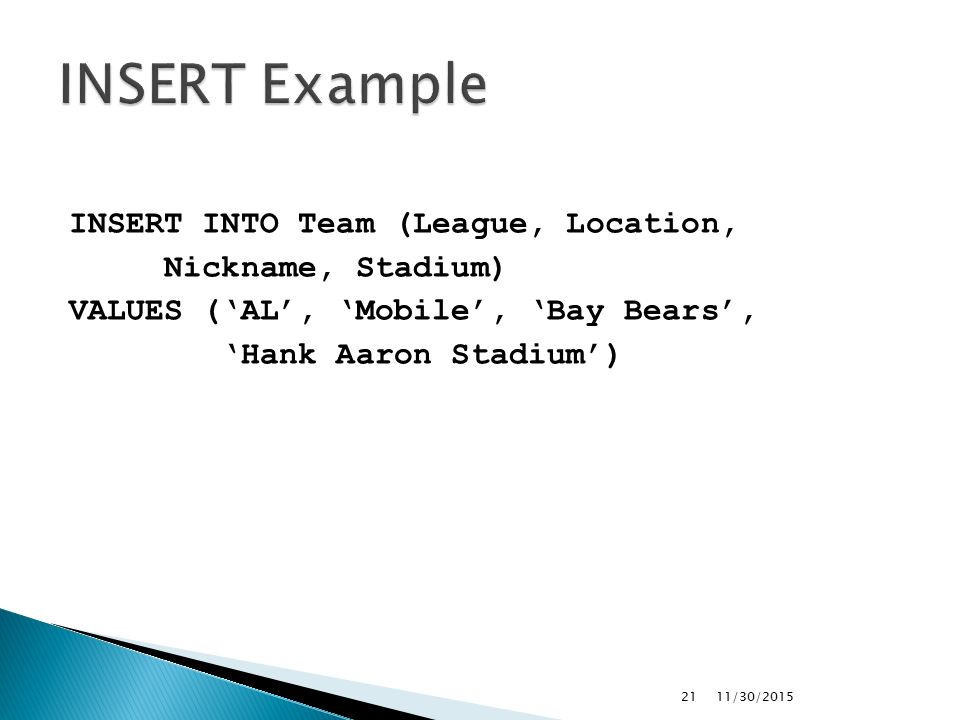 INSERT Example

INSERT INTO Team (League, Location,
Nickname, Stadium)
VALUES (‘AL’, ‘Mobile’, ‘Bay Bears’,
‘Hank Aaron Stadium’)

21 11/30/2015